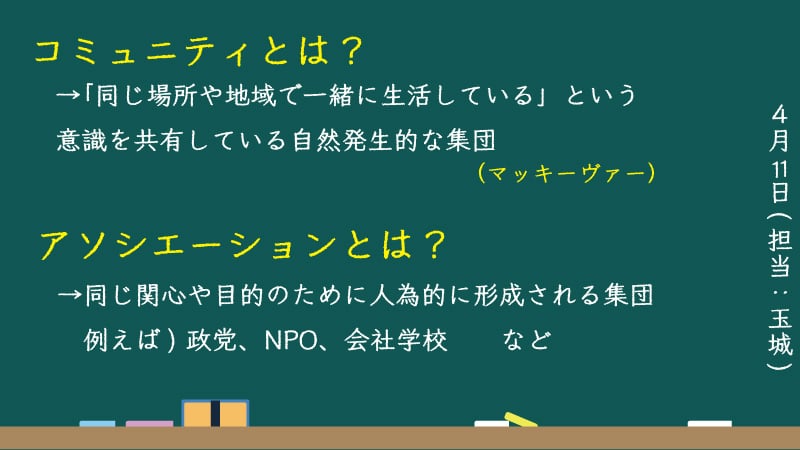 コミュニティとは？

→「同じ場所や地域で一緒に生活している」という意識を共有している自然発生的な集団

（マッキーヴァー）

アソシエーションとは？

→同じ関心や目的のために人為的に形成される集団

例えば）政党、NPO、会社学校　　など

4月11日（担当：玉城）